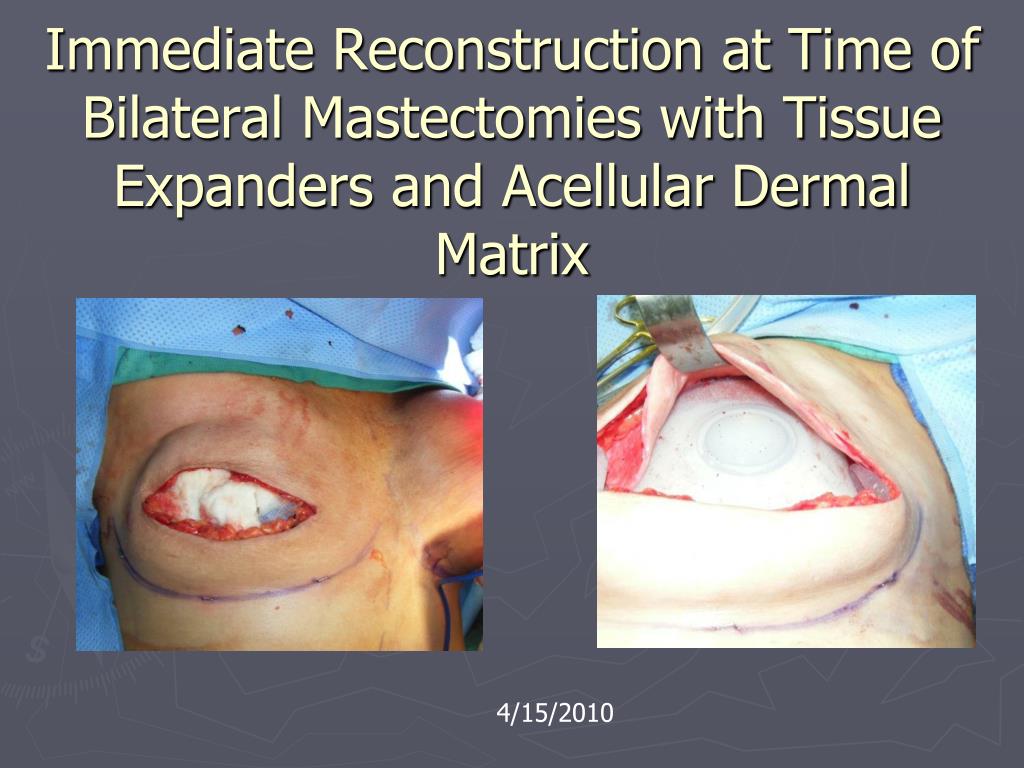 Immediate Reconstruction at Time of Bilateral Mastectomies with Tissue Expanders and Acellular Dermal Matrix

4/15/2010